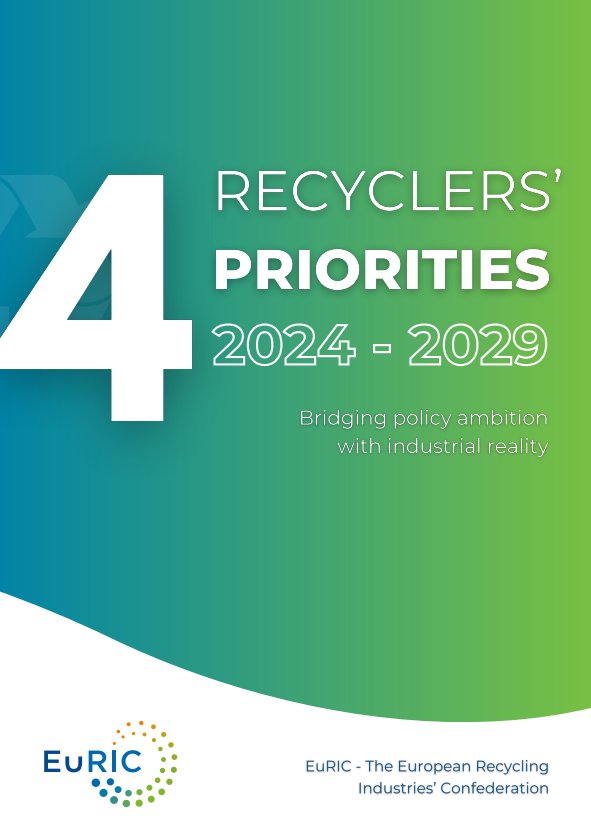 4 RECYCLERS' PRIORITIES 2024 - 2029

Bridging policy ambition with industrial reality

EuRIC

EuRIC - The European Recycling Industries' Confederation